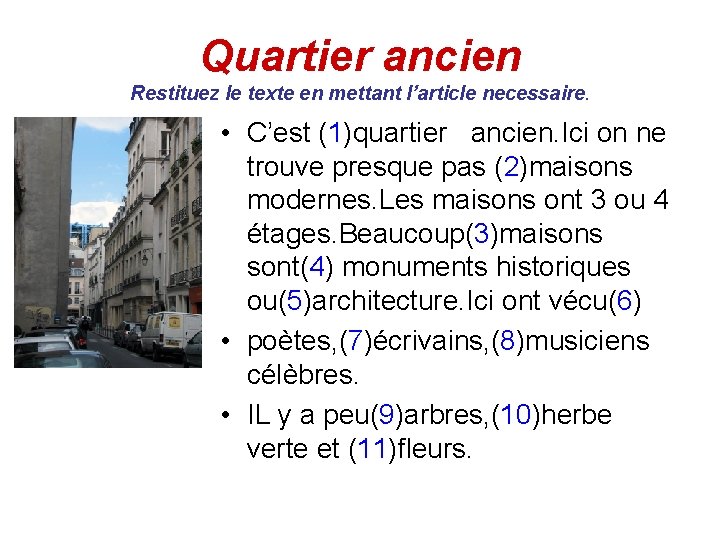 Quartier ancien
Restituez le texte en mettant l'article necessaire.

• C'est (1)quartier ancien.Ici on ne trouve presque pas (2)maisons modernes.Les maisons ont 3 ou 4 étages.Beaucoup(3)maisons sont(4) monuments historiques ou(5)architecture.Ici ont vécu(6)
• poètes,(7)écrivains,(8)musiciens célèbres.
• IL y a peu(9)arbres,(10)herbe verte et (11)fleurs.